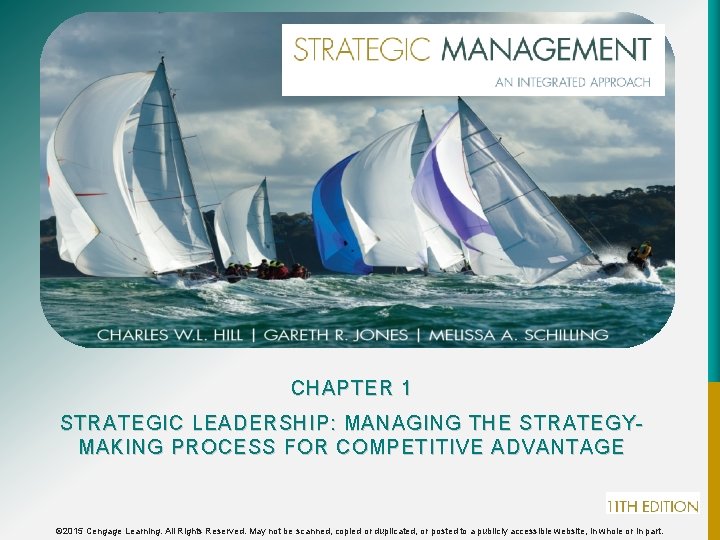 STRATEGIC MANAGEMENT
AN INTEGRATED APPROACH

CHARLES W.L. HILL | GARETH R. JONES | MELISSA A. SCHILLING

CHAPTER 1

STRATEGIC LEADERSHIP: MANAGING THE STRATEGY-MAKING PROCESS FOR COMPETITIVE ADVANTAGE

11TH EDITION

©2015 Cengage Learning. All Rights Reserved. May not be scanned, copied or duplicated, or posted to a publicly accessible website, in whole or in part.